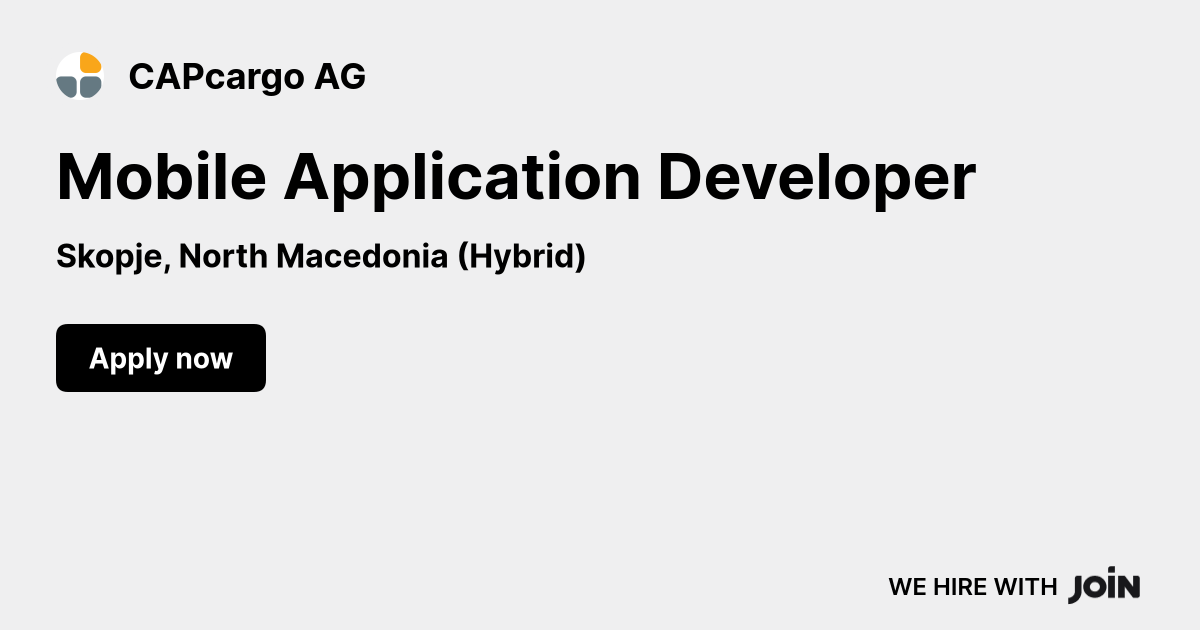 CAPcargo AG

Mobile Application Developer

Skopje, North Macedonia (Hybrid)

Apply now

WE HIRE WITH JOIN